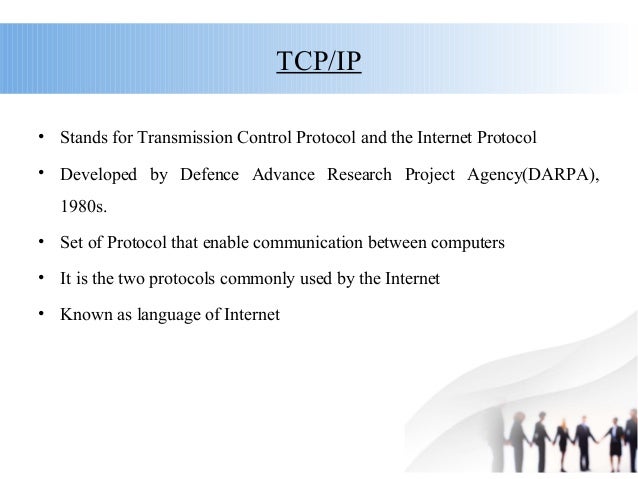 TCP/IP

• Stands for Transmission Control Protocol and the Internet Protocol

• Developed by Defence Advance Research Project Agency(DARPA), 1980s.

• Set of Protocol that enable communication between computers

• It is the two protocols commonly used by the Internet

• Known as language of Internet